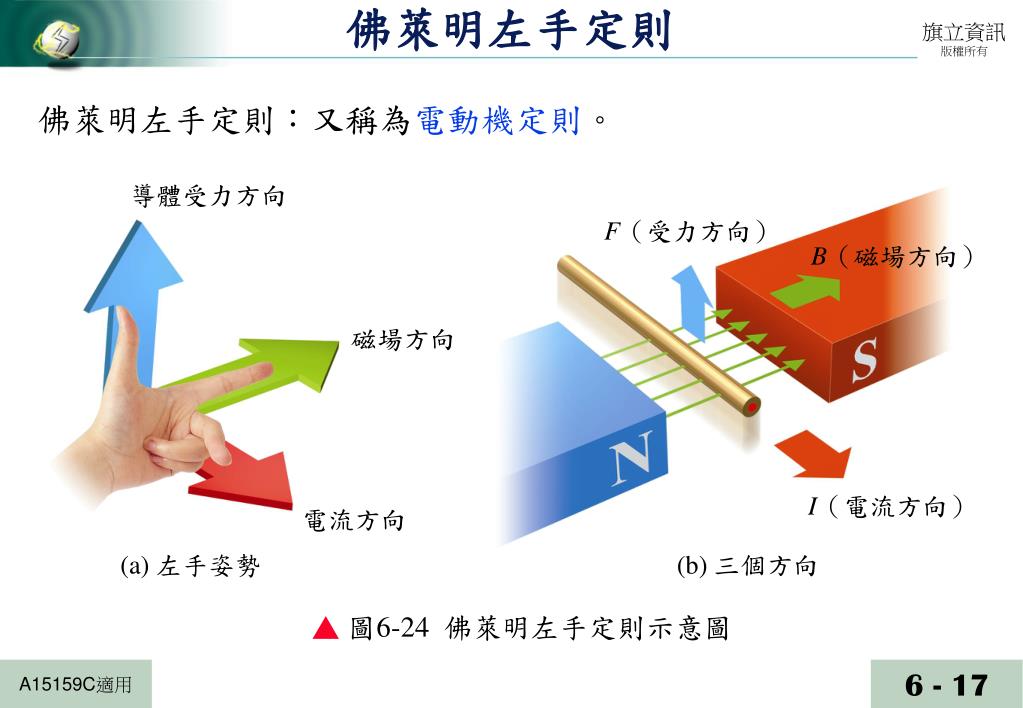 佛萊明左手定則

旗立資訊
版權所有

佛萊明左手定則：又稱為電動機定則。

導體受力方向

磁場方向

電流方向

(a) 左手姿勢

$F$（受力方向）

$B$（磁場方向）

S

N

$I$（電流方向）

(b) 三個方向

▲ 圖6-24 佛萊明左手定則示意圖

A15159C適用

6 - 17